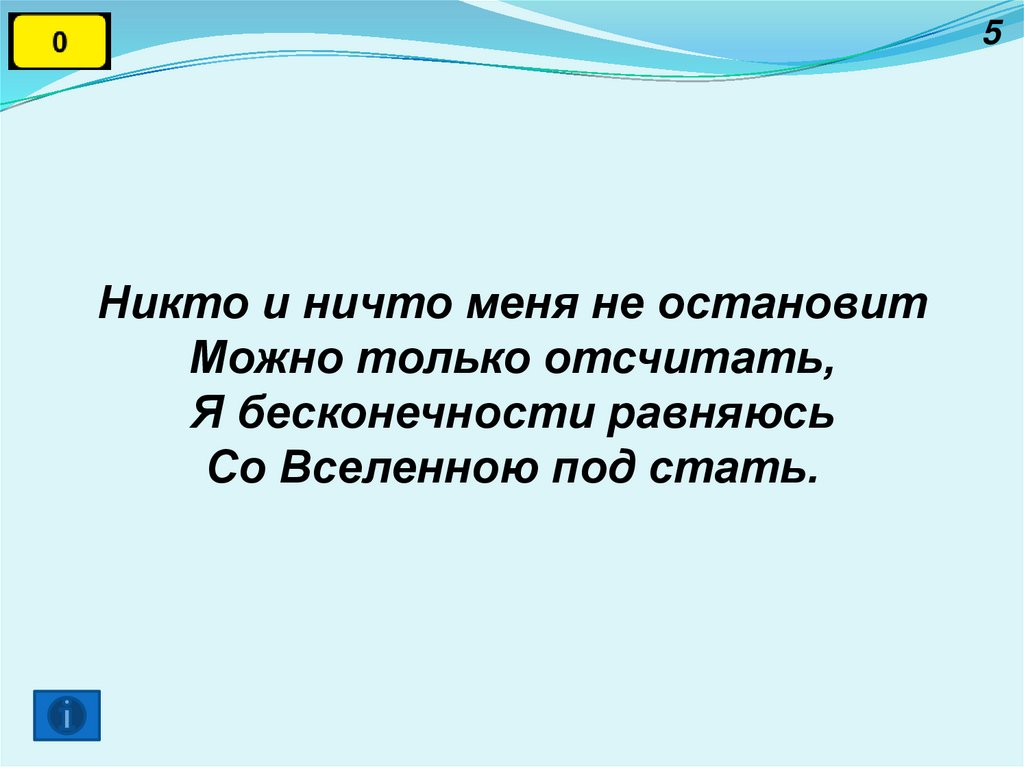 0

5

Никто и ничто меня не остановит
Можно только отсчитать,
Я бесконечности равняюсь
Со Вселенною под стать.

i